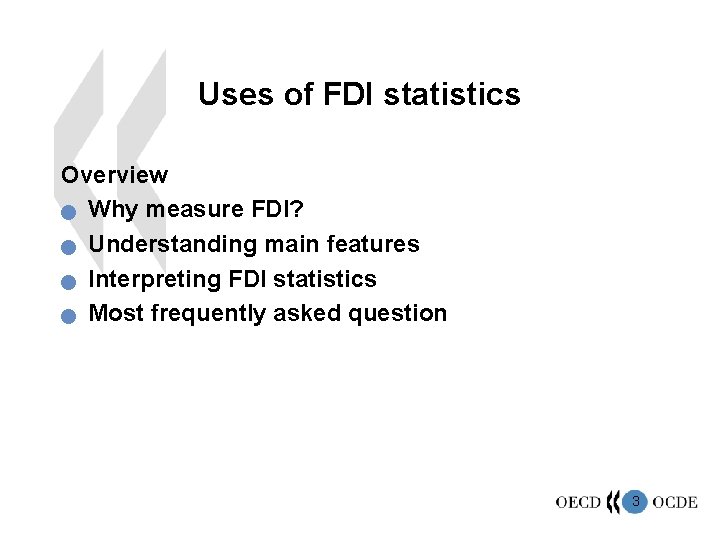 Uses of FDI statistics

Overview
- Why measure FDI?
- Understanding main features
- Interpreting FDI statistics
- Most frequently asked question

OECD 3 OCDE